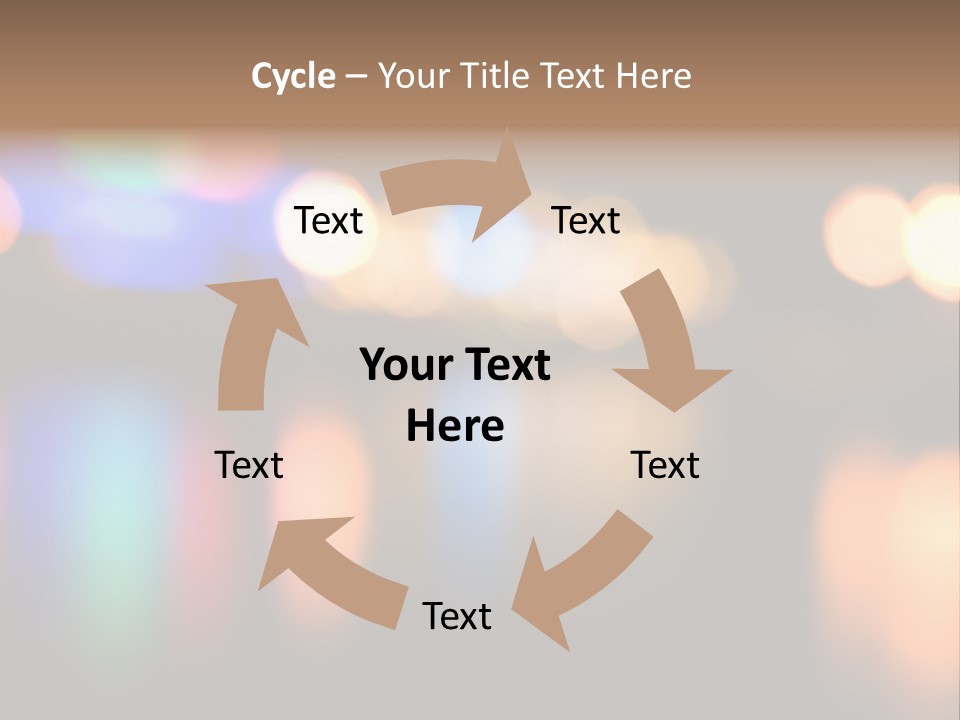 Cycle – Your Title Text Here

Text

Text

Your Text Here

Text

Text

Text